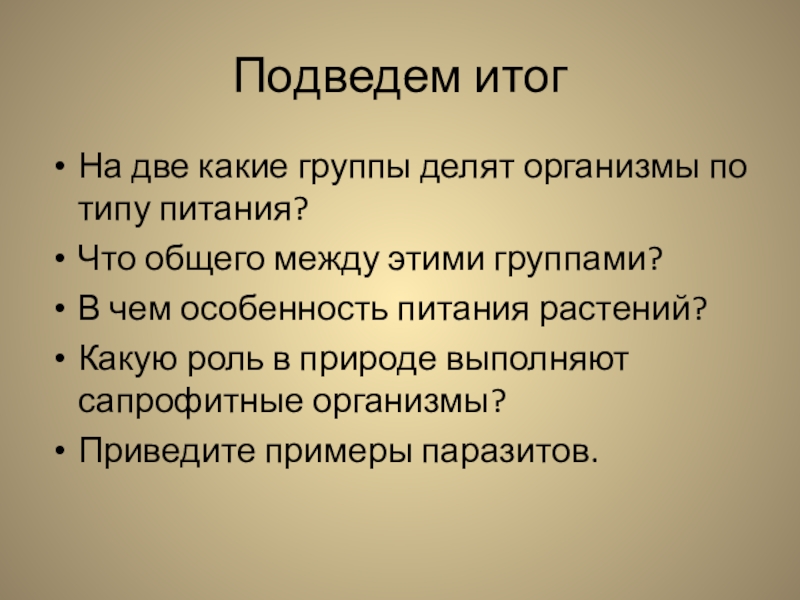 Подведем итог

• На две какие группы делят организмы по типу питания?
• Что общего между этими группами?
• В чем особенность питания растений?
• Какую роль в природе выполняют сапрофитные организмы?
• Приведите примеры паразитов.